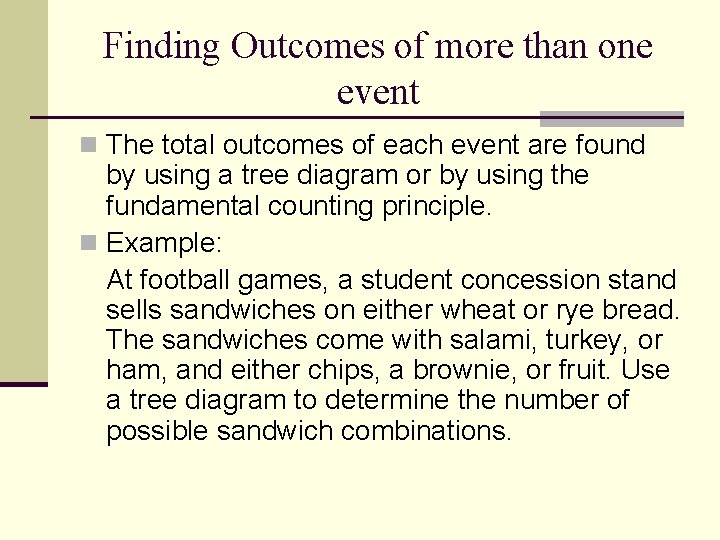 Finding Outcomes of more than one event

The total outcomes of each event are found by using a tree diagram or by using the fundamental counting principle.

Example:

At football games, a student concession stand sells sandwiches on either wheat or rye bread. The sandwiches come with salami, turkey, or ham, and either chips, a brownie, or fruit. Use a tree diagram to determine the number of possible sandwich combinations.